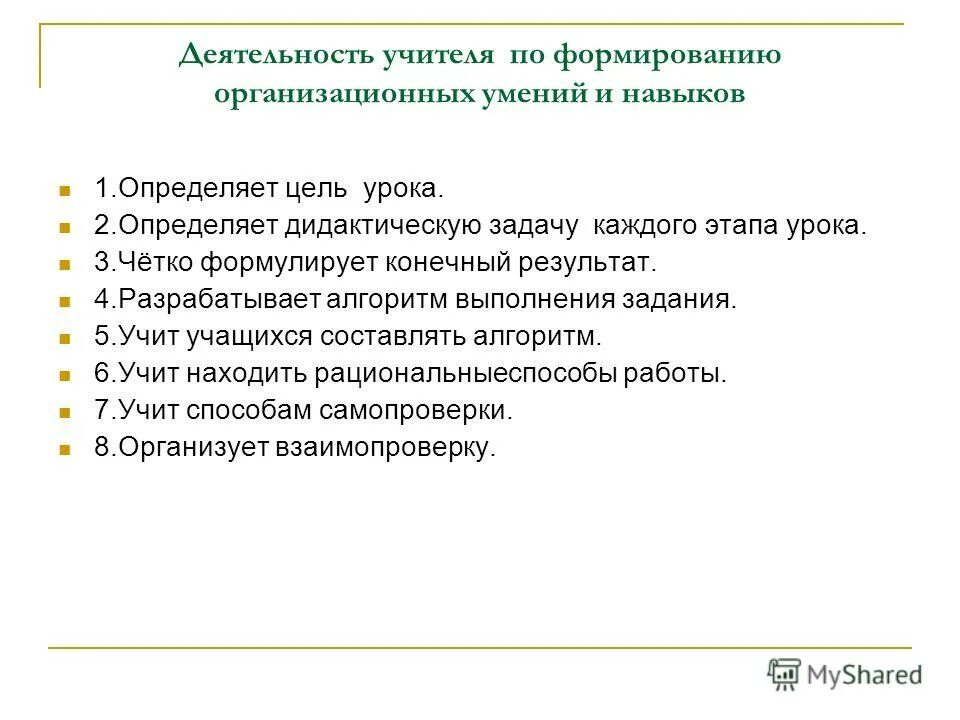 Деятельность учителя по формированию организационных умений и навыков

1.Определяет цель урока.
2.Определяет дидактическую задачу каждого этапа урока.
3.Чётко формулирует конечный результат.
4.Разрабатывает алгоритм выполнения задания.
5.Учит учащихся составлять алгоритм.
6.Учит находить рациональныеспособы работы.
7.Учит способам самопроверки.
8.Организует взаимопроверку.

MyShared